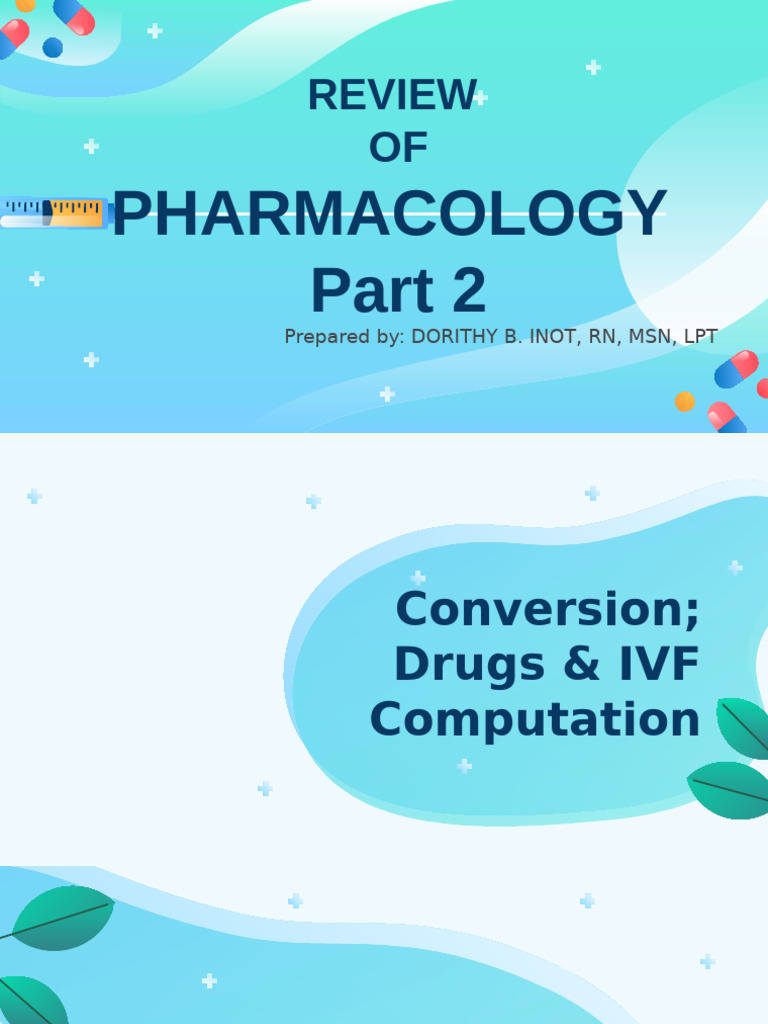 REVIEW
OF
PHARMACOLOGY
Part 2

Prepared by: DORITHY B. INOT, RN, MSN, LPT

Conversion;
Drugs & IVF
Computation